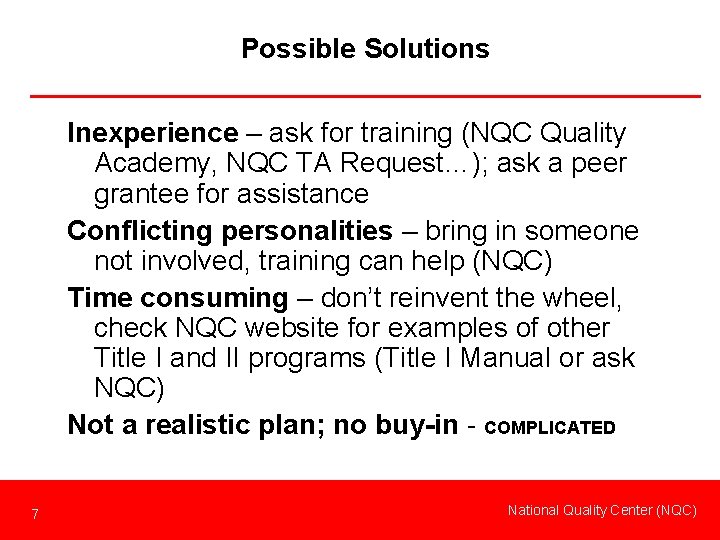 Possible Solutions

Inexperience – ask for training (NQC Quality Academy, NQC TA Request…); ask a peer grantee for assistance

Conflicting personalities – bring in someone not involved, training can help (NQC)

Time consuming – don't reinvent the wheel, check NQC website for examples of other Title I and II programs (Title I Manual or ask NQC)

Not a realistic plan; no buy-in - COMPLICATED

7

National Quality Center (NQC)